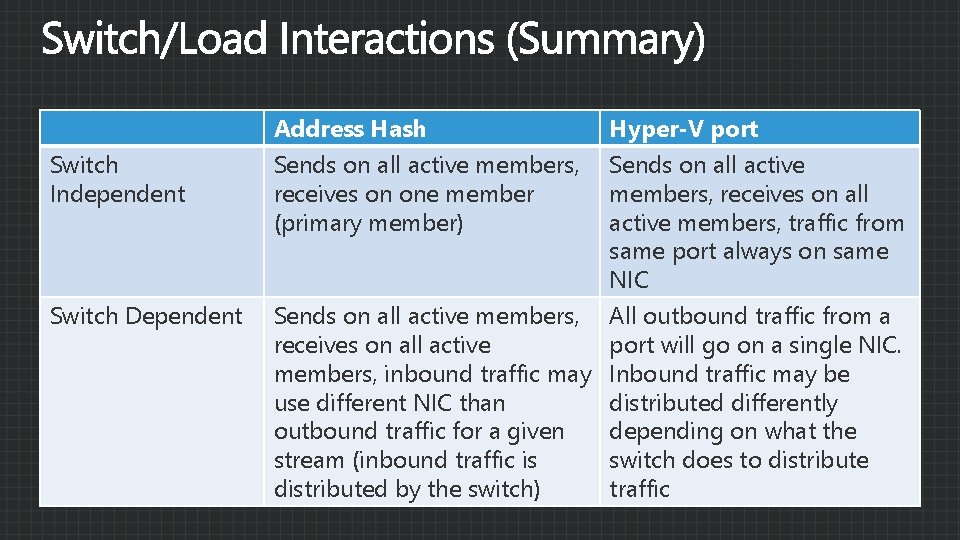 Switch/Load Interactions (Summary)

| | Address Hash | Hyper-V port |
|---|---|---|
| Switch Independent | Sends on all active members, receives on one member (primary member) | Sends on all active members, receives on all active members, traffic from same port always on same NIC |
| Switch Dependent | Sends on all active members, receives on all active members, inbound traffic may use different NIC than outbound traffic for a given stream (inbound traffic is distributed by the switch) | All outbound traffic from a port will go on a single NIC. Inbound traffic may be distributed differently depending on what the switch does to distribute traffic |